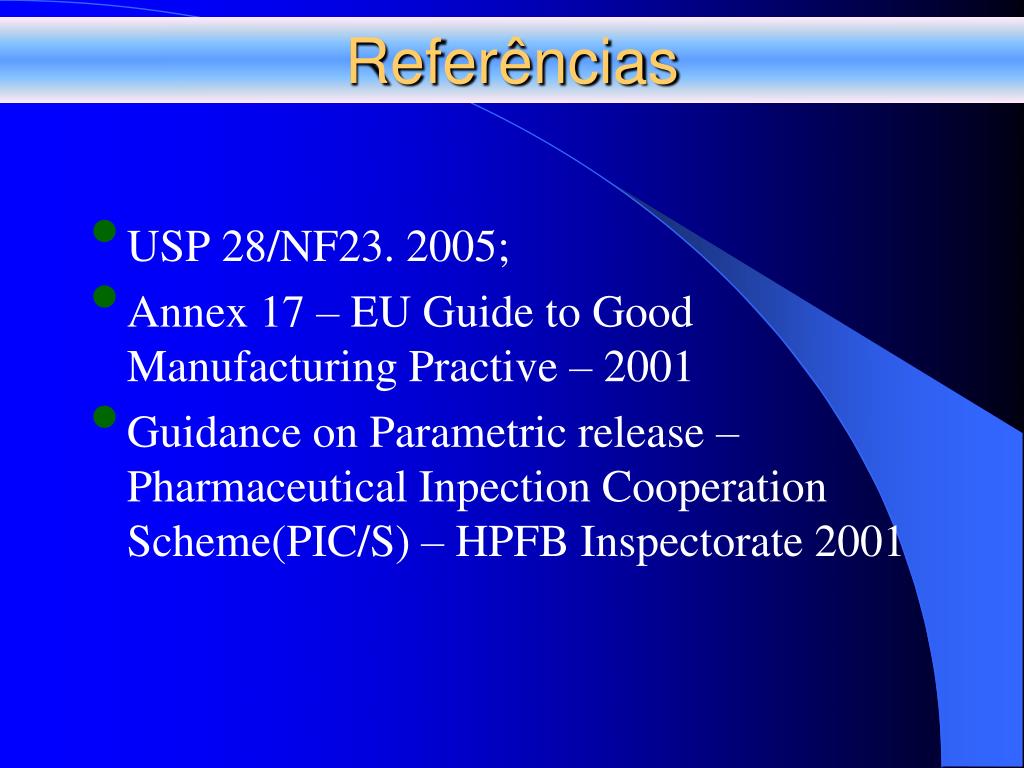 Referências

- USP 28/NF23. 2005;
- Annex 17 – EU Guide to Good Manufacturing Practive – 2001
- Guidance on Parametric release – Pharmaceutical Inpection Cooperation Scheme(PIC/S) – HPFB Inspectorate 2001